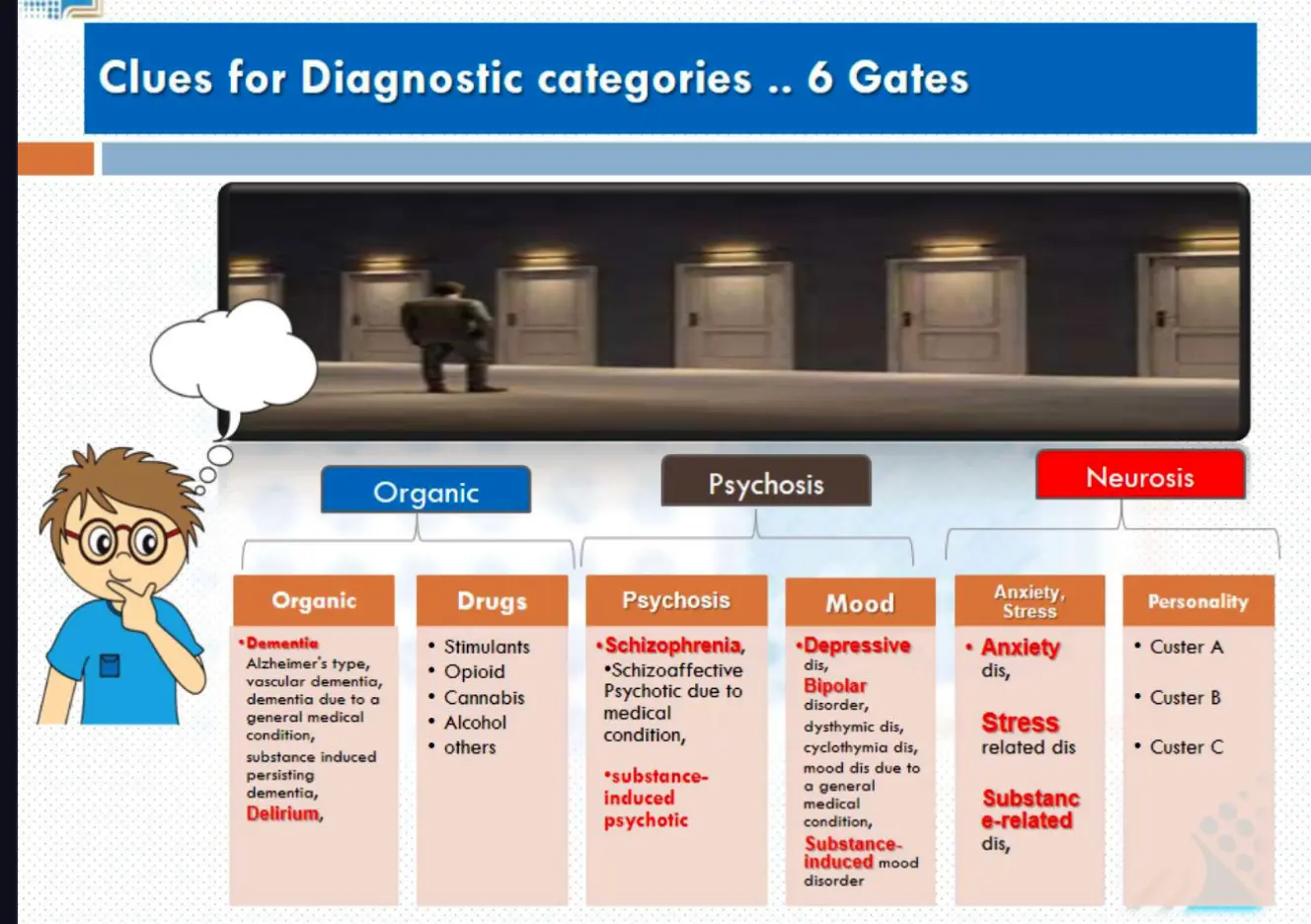 Clues for Diagnostic categories .. 6 Gates

Organic

Psychosis

Neurosis

Organic

•Dementia
Alzheimer's type, vascular dementia, dementia due to a general medical condition,
substance induced persisting dementia,
Delirium,

Drugs

• Stimulants
• Opioid
• Cannabis
• Alcohol
• others

Psychosis

•Schizophrenia,
•Schizoaffective
Psychotic due to medical condition,

•substance-induced psychotic

Mood

•Depressive dis,
Bipolar disorder,
dysthymic dis, cyclothymia dis, mood dis due to a general medical condition,
Substance-induced mood disorder

Anxiety, Stress

• Anxiety dis,

Stress related dis

Substance-related dis,

Personality

• Custer A

• Custer B

• Custer C